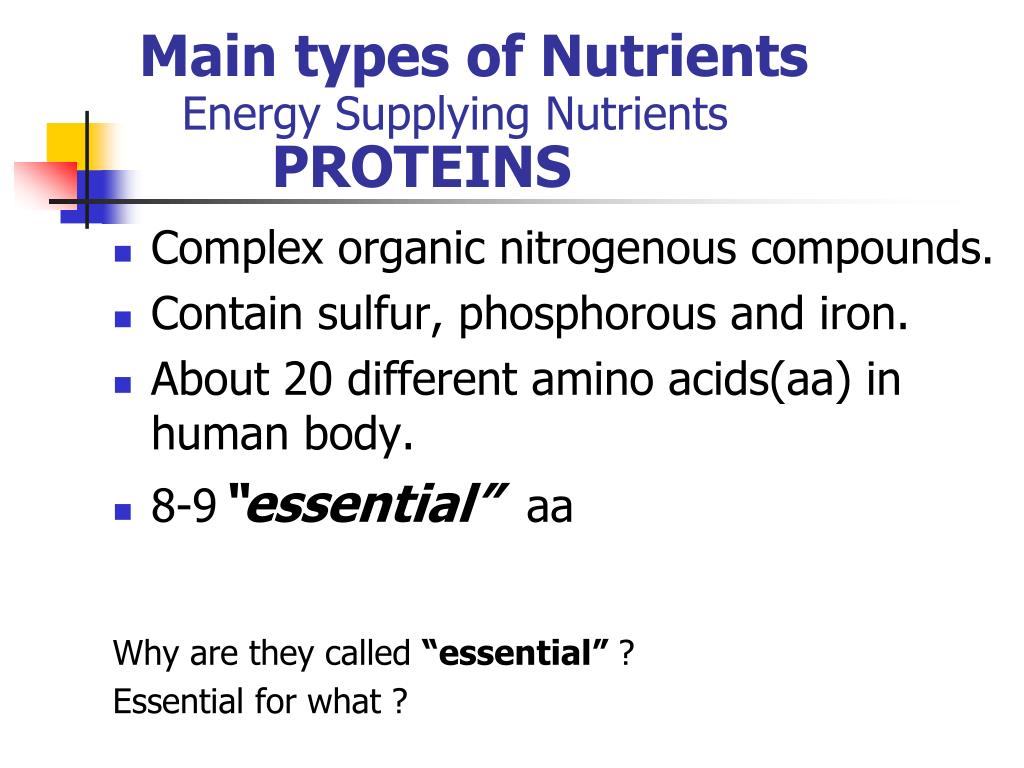 Main types of Nutrients
Energy Supplying Nutrients
PROTEINS

- Complex organic nitrogenous compounds.
- Contain sulfur, phosphorous and iron.
- About 20 different amino acids(aa) in human body.
- 8-9 "essential" aa

Why are they called "essential" ?
Essential for what ?